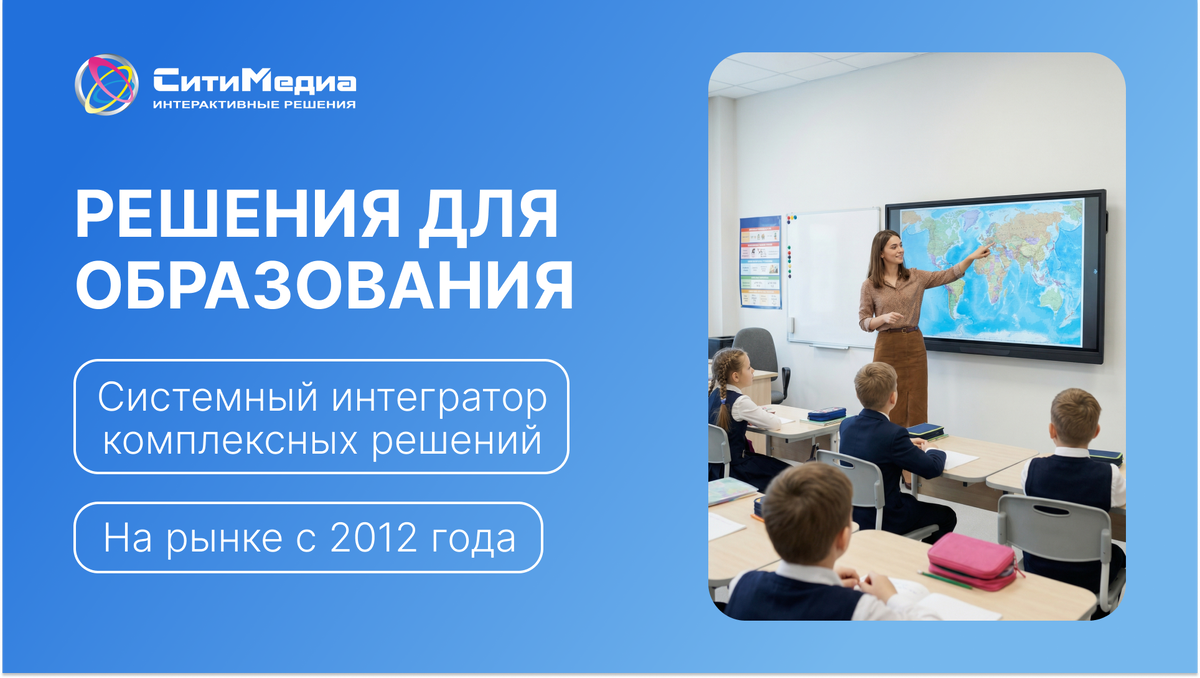 СитиМедиа
ИНТЕРАКТИВНЫЕ РЕШЕНИЯ

РЕШЕНИЯ ДЛЯ ОБРАЗОВАНИЯ

Системный интегратор комплексных решений

На рынке с 2012 года